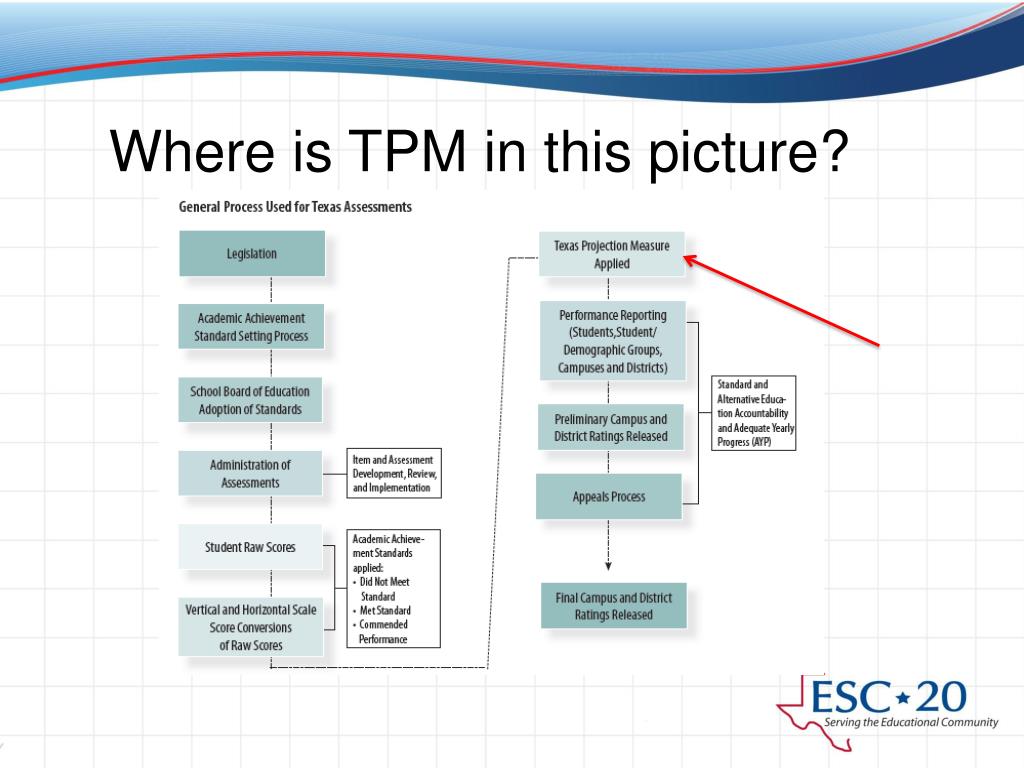 Where is TPM in this picture?

General Process Used for Texas Assessments

Legislation

Academic Achievement Standard Setting Process

School Board of Education Adoption of Standards

Administration of Assessments

Item and Assessment Development, Review, and Implementation

Student Raw Scores

Vertical and Horizontal Scale Score Conversions of Raw Scores

Academic Achievement Standards applied:
• Did Not Meet Standard
• Met Standard
• Commended Performance

Texas Projection Measure Applied

Performance Reporting (Students,Student/ Demographic Groups, Campuses and Districts)

Preliminary Campus and District Ratings Released

Appeals Process

Standard and Alternative Education Accountability and Adequate Yearly Progress (AYP)

Final Campus and District Ratings Released

ESC★20
Serving the Educational Community